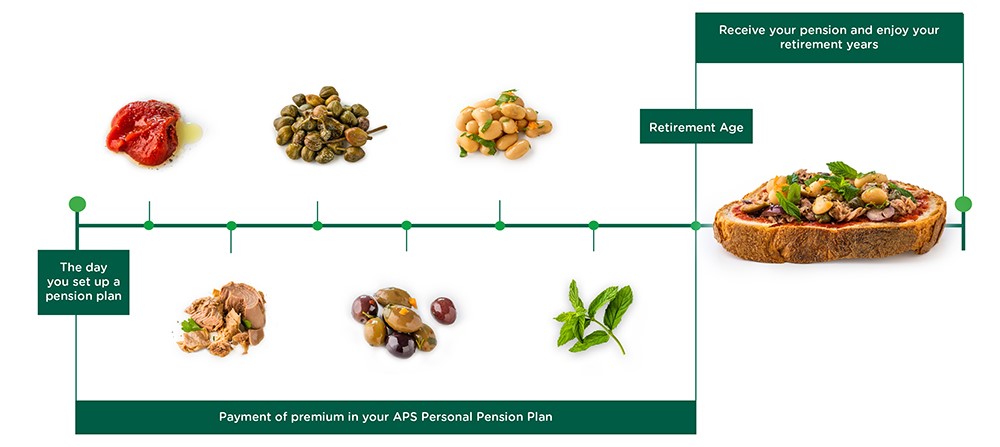 Receive your pension and enjoy your retirement years

Retirement Age

The day you set up a pension plan

Payment of premium in your APS Personal Pension Plan